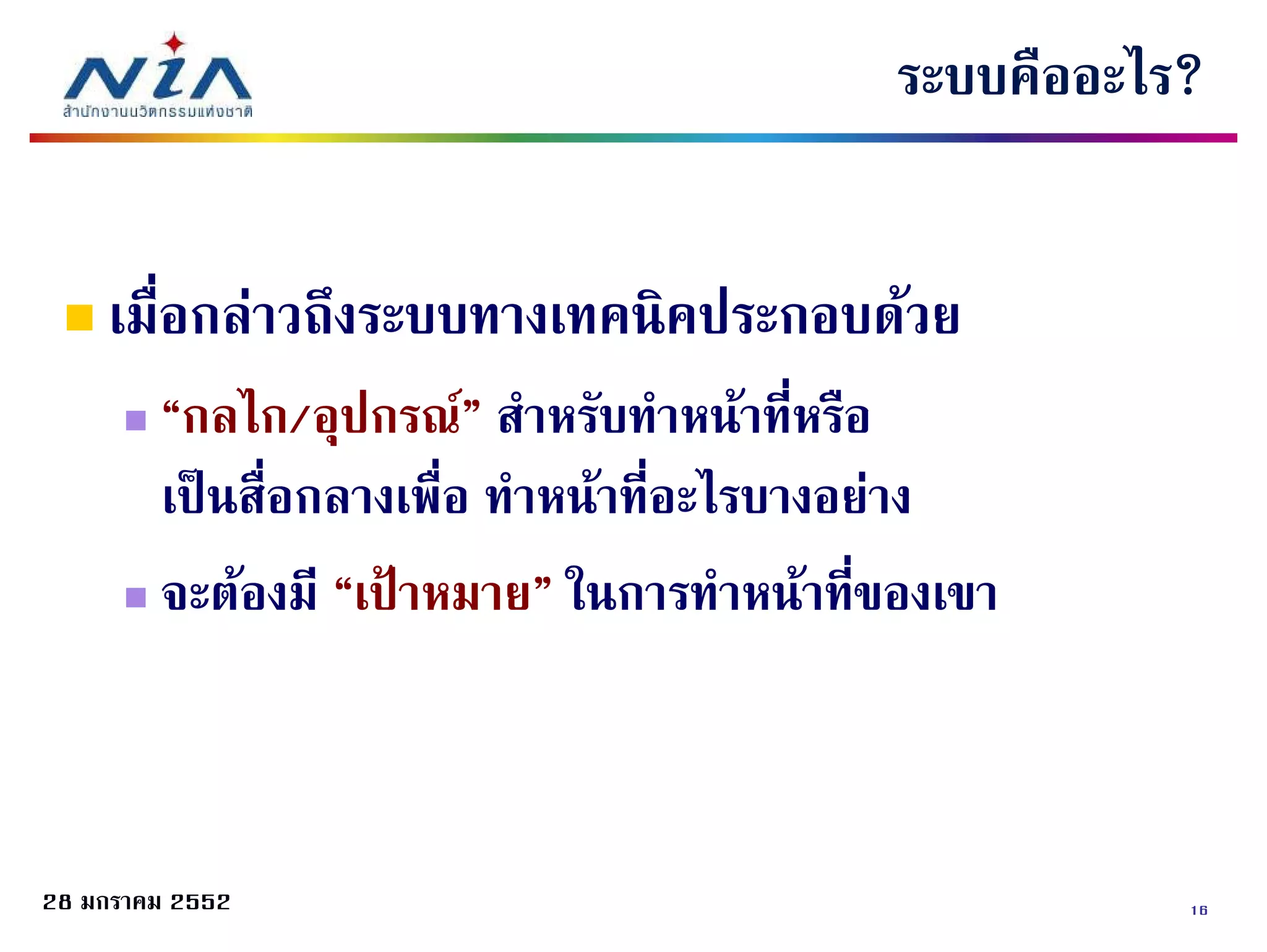 NIA
สำนักงานนวัตกรรมแห่งชาติ

ระบบคืออะไร?

เมื่อกล่าวถึงระบบทางเทคนิคประกอบด้วย

“กลไก/อุปกรณ์” สำหรับทำหน้าที่หรือเป็นสื่อกลางเพื่อ ทำหน้าที่อะไรบางอย่าง

จะต้องมี “เป้าหมาย” ในการทำหน้าที่ของเขา

28 มกราคม 2552

16